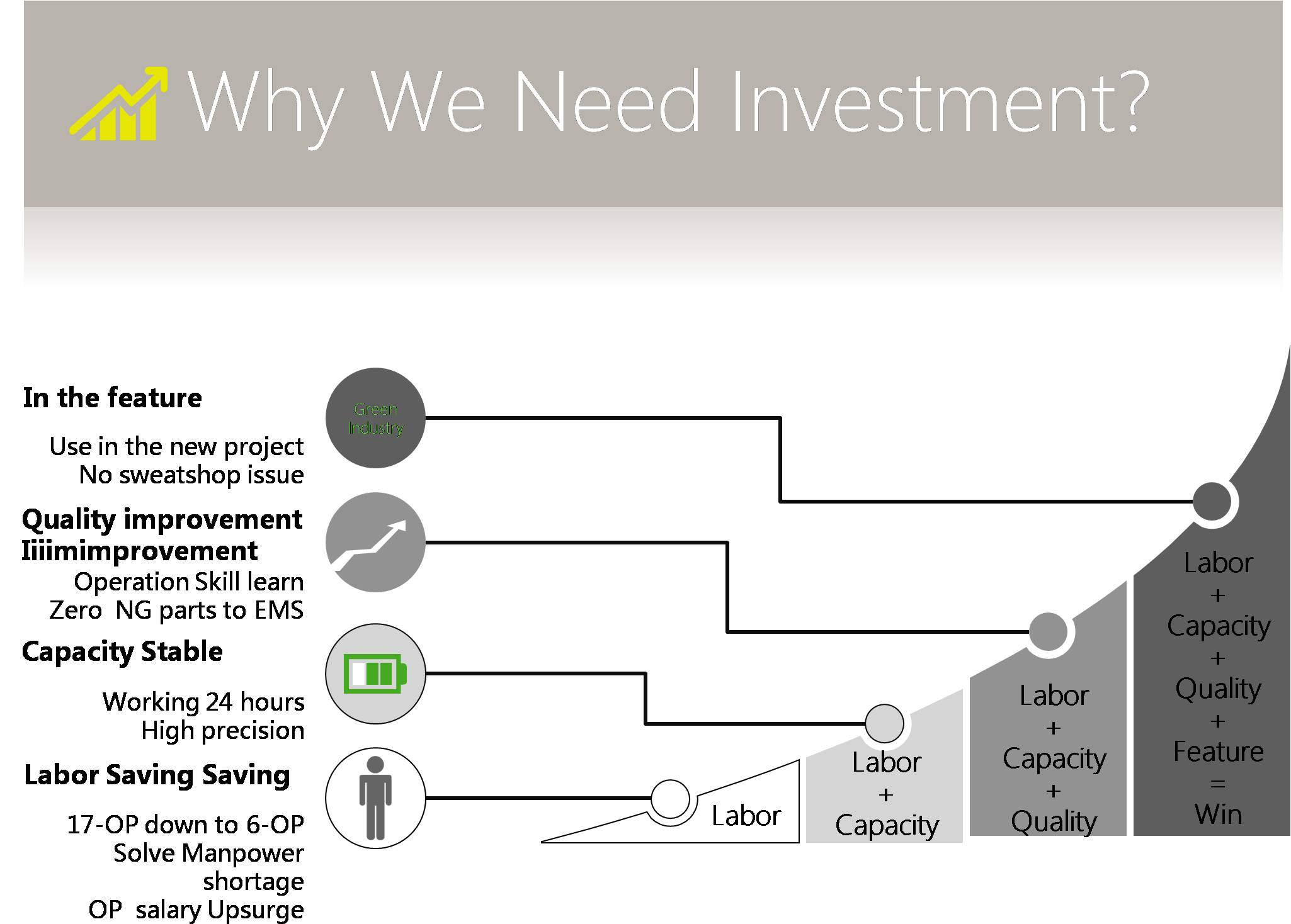 Why We Need Investment?

In the feature

Use in the new project
No sweatshop issue

Green Industry

Quality improvement Iiiimimprovement
Operation Skill learn
Zero NG parts to EMS

Capacity Stable

Working 24 hours
High precision

Labor Saving Saving

17-OP down to 6-OP
Solve Manpower shortage
OP salary Upsurge

Labor

Labor
+
Capacity

Labor
+
Capacity
+
Quality

Labor
+
Capacity
+
Quality
+
Feature
=
Win